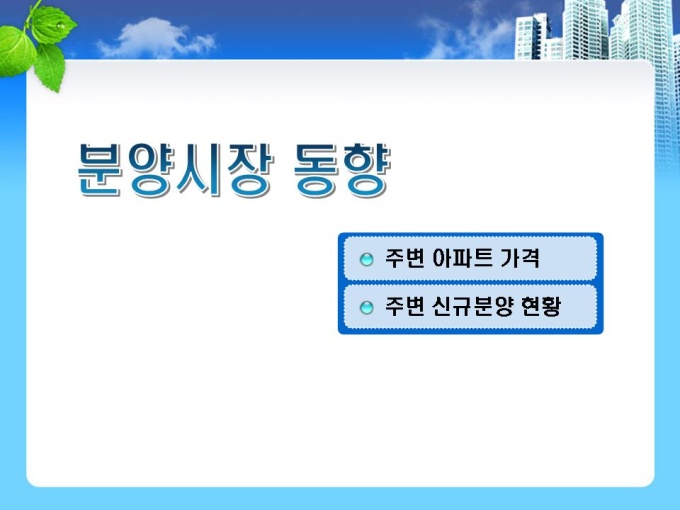 분양시장 동향

주변 아파트 가격

주변 신규분양 현황